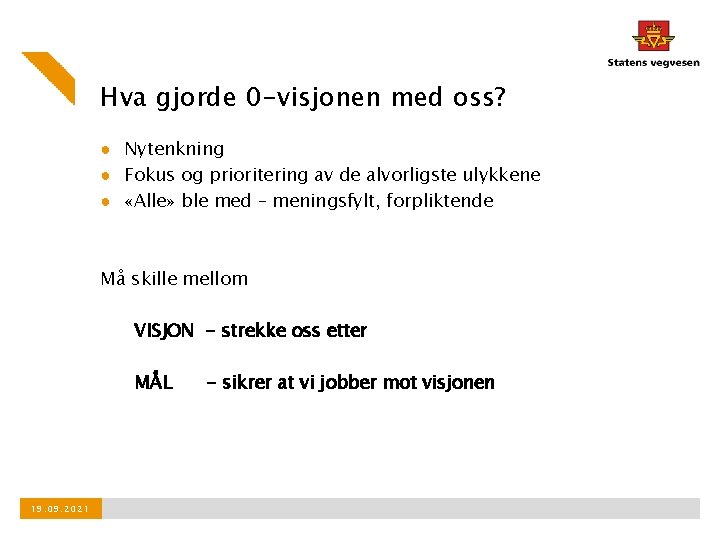 Statens vegvesen

Hva gjorde 0-visjonen med oss?

- Nytenkning
- Fokus og prioritering av de alvorligste ulykkene
- «Alle» ble med – meningsfylt, forpliktende

Må skille mellom

VISJON – strekke oss etter

MÅL – sikrer at vi jobber mot visjonen

19.09.2021